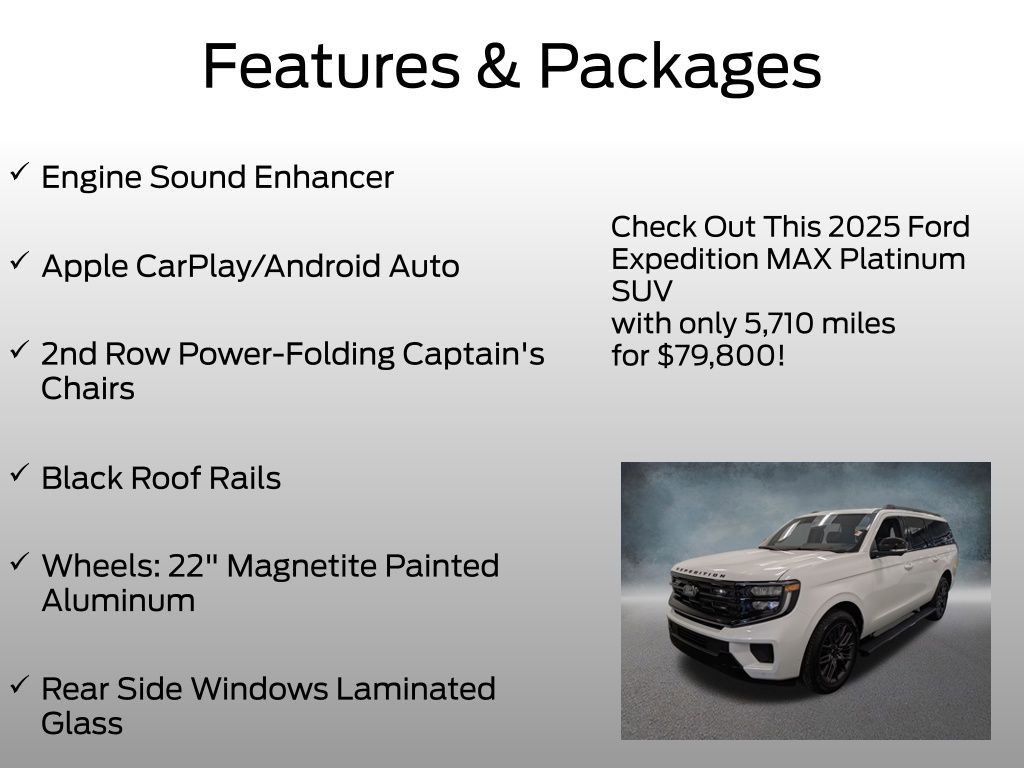 Features & Packages

✓ Engine Sound Enhancer

✓ Apple CarPlay/Android Auto

✓ 2nd Row Power-Folding Captain's Chairs

✓ Black Roof Rails

✓ Wheels: 22" Magnetite Painted Aluminum

✓ Rear Side Windows Laminated Glass

Check Out This 2025 Ford Expedition MAX Platinum SUV
with only 5,710 miles
for $79,800!

EXPEDITION